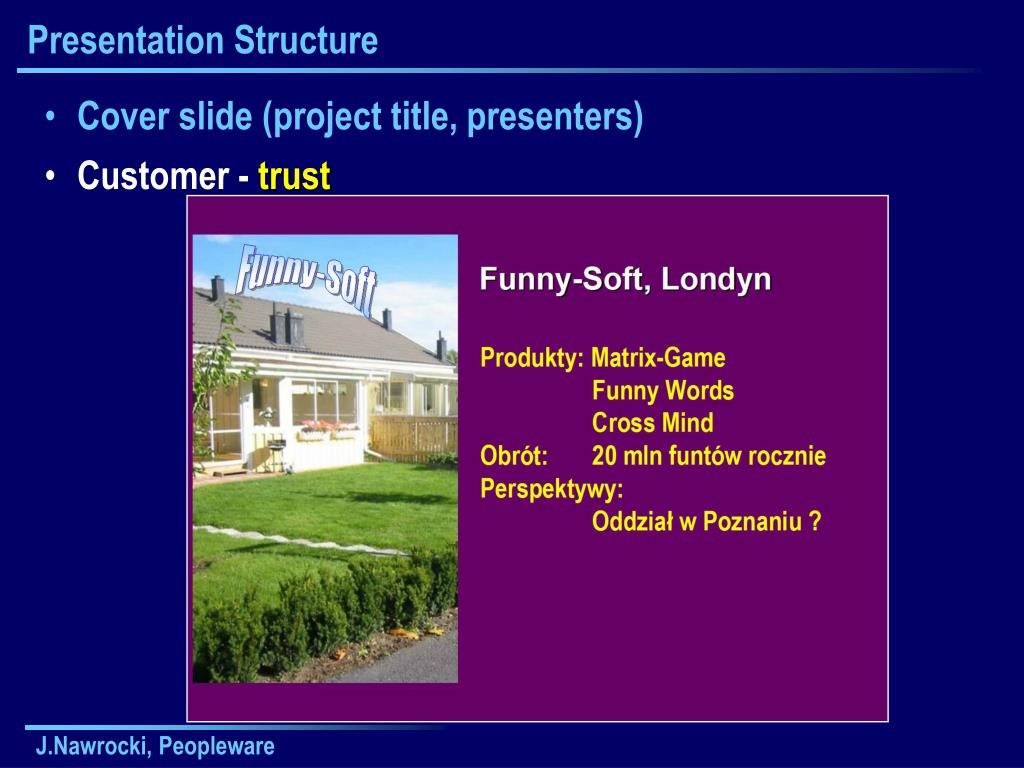 Presentation Structure

• Cover slide (project title, presenters)
• Customer - trust

Funny-Soft

Funny-Soft, Londyn

Produkty: Matrix-Game
Funny Words
Cross Mind
Obrót: 20 mln funtów rocznie
Perspektywy:
Oddział w Poznaniu ?

J.Nawrocki, Peopleware